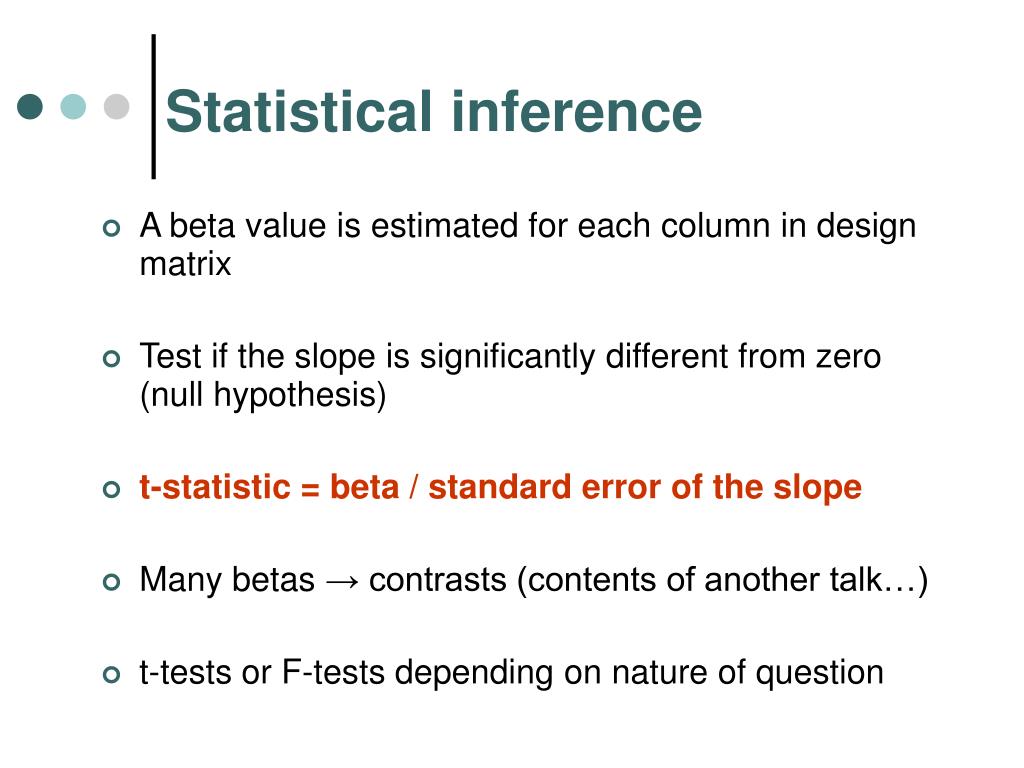 Statistical inference

A beta value is estimated for each column in design matrix

Test if the slope is significantly different from zero (null hypothesis)

t-statistic = beta / standard error of the slope

Many betas → contrasts (contents of another talk…)

t-tests or F-tests depending on nature of question